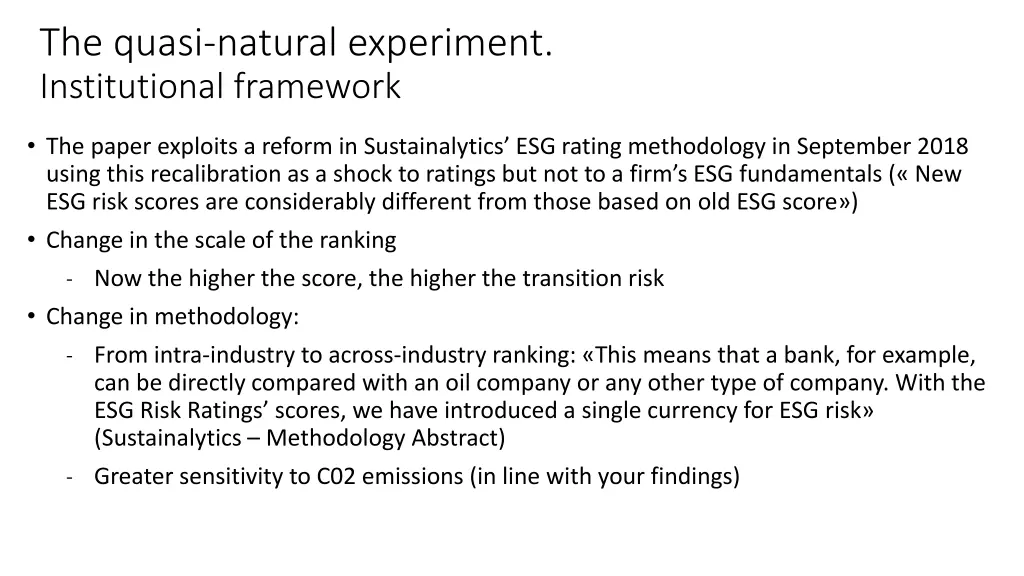 The quasi-natural experiment.
Institutional framework

• The paper exploits a reform in Sustainalytics' ESG rating methodology in September 2018 using this recalibration as a shock to ratings but not to a firm's ESG fundamentals (« New ESG risk scores are considerably different from those based on old ESG score»)
• Change in the scale of the ranking
- Now the higher the score, the higher the transition risk
• Change in methodology:
- From intra-industry to across-industry ranking: «This means that a bank, for example, can be directly compared with an oil company or any other type of company. With the ESG Risk Ratings' scores, we have introduced a single currency for ESG risk» (Sustainalytics – Methodology Abstract)
- Greater sensitivity to C02 emissions (in line with your findings)